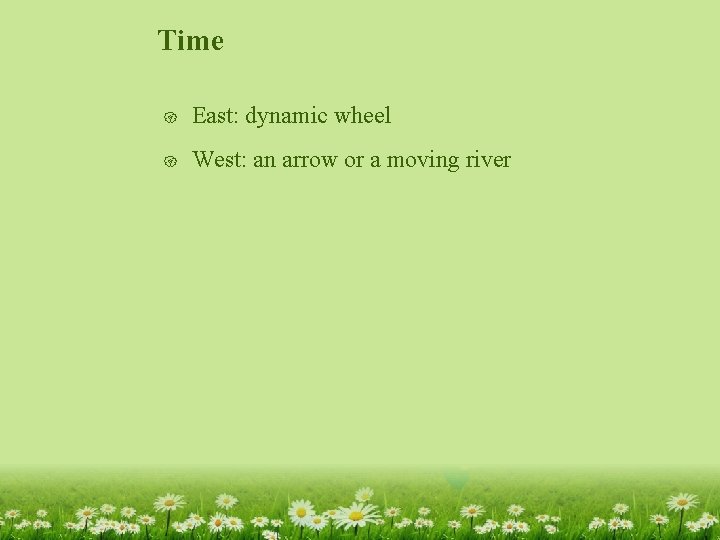 Time

East: dynamic wheel

West: an arrow or a moving river